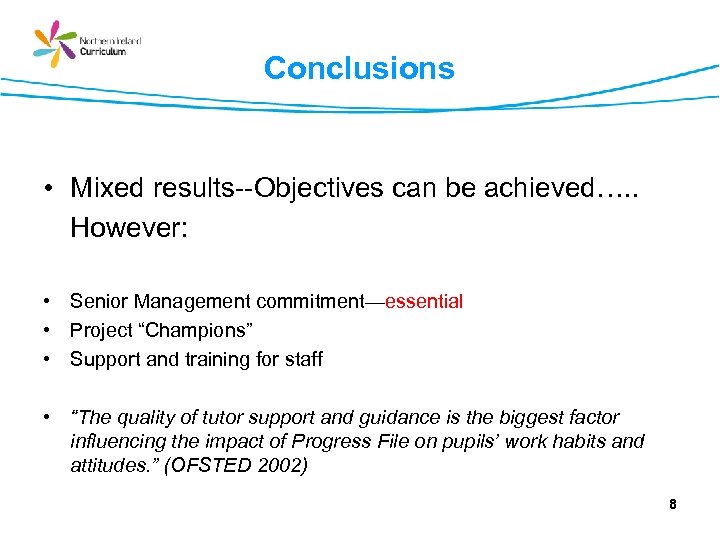 Northern Ireland Curriculum

Conclusions

• Mixed results--Objectives can be achieved….. However:

• Senior Management commitment—essential
• Project “Champions”
• Support and training for staff

• “The quality of tutor support and guidance is the biggest factor influencing the impact of Progress File on pupils’ work habits and attitudes.” (OFSTED 2002)

8